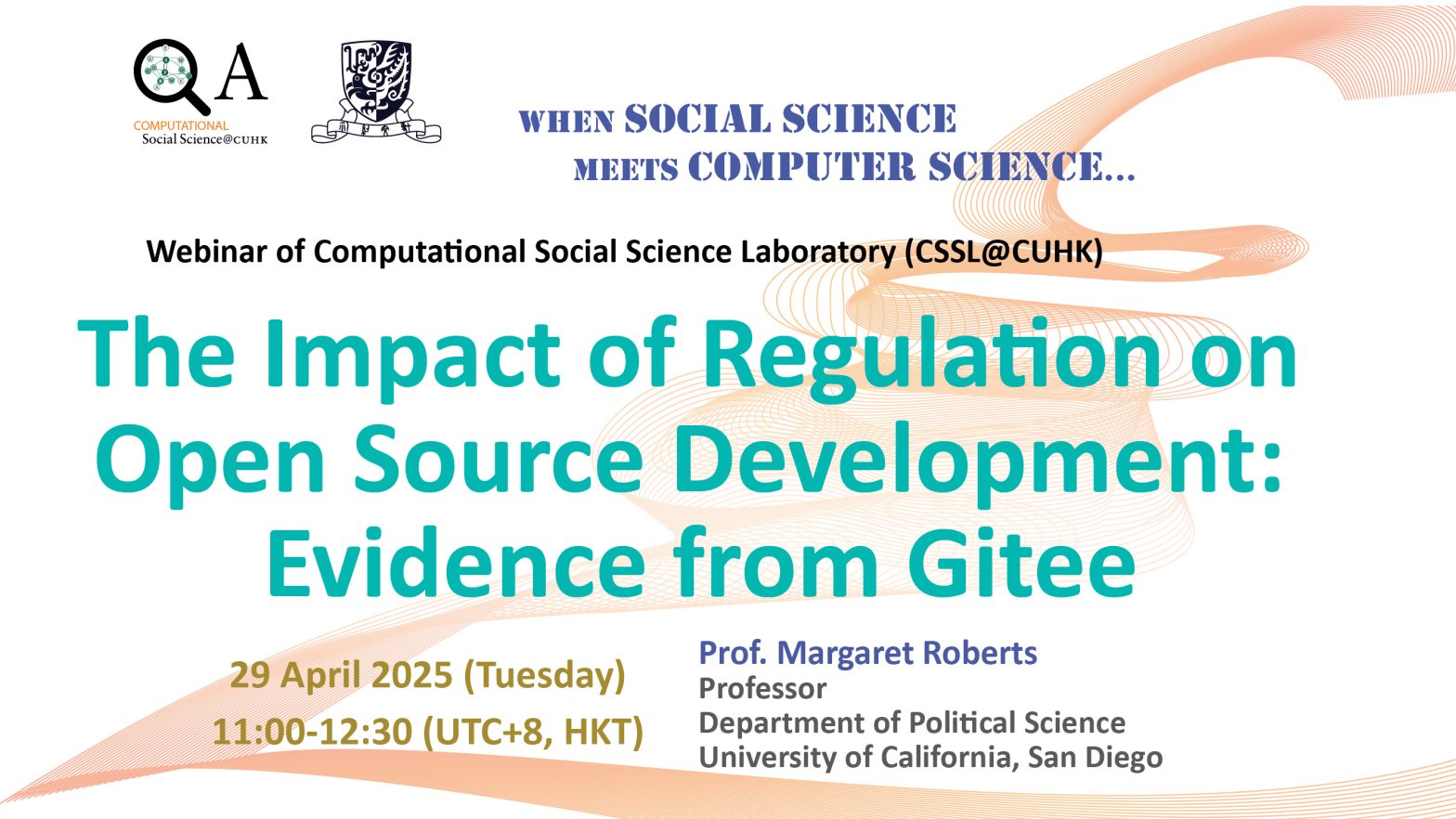 QA
COMPUTATIONAL
Social Science@CUHK

WHEN SOCIAL SCIENCE
MEETS COMPUTER SCIENCE...

Webinar of Computational Social Science Laboratory (CSSL@CUHK)

The Impact of Regulation on Open Source Development: Evidence from Gitee

29 April 2025 (Tuesday)
11:00-12:30 (UTC+8, HKT)

Prof. Margaret Roberts
Professor
Department of Political Science
University of California, San Diego